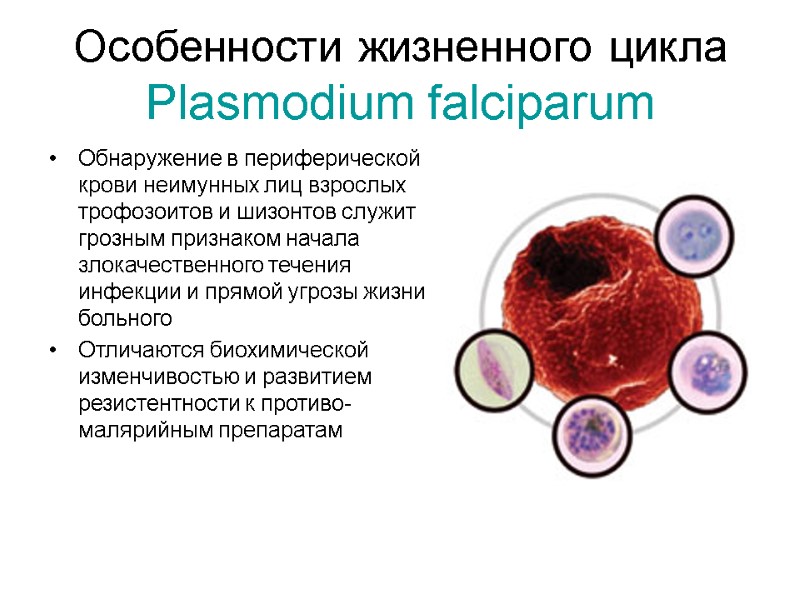 Особенности жизненного цикла Plasmodium falciparum

• Обнаружение в периферической крови неимунных лиц взрослых трофозоитов и шизонтов служит грозным признаком начала злокачественного течения инфекции и прямой угрозы жизни больного

• Отличаются биохимической изменчивостью и развитием резистентности к противомалярийным препаратам